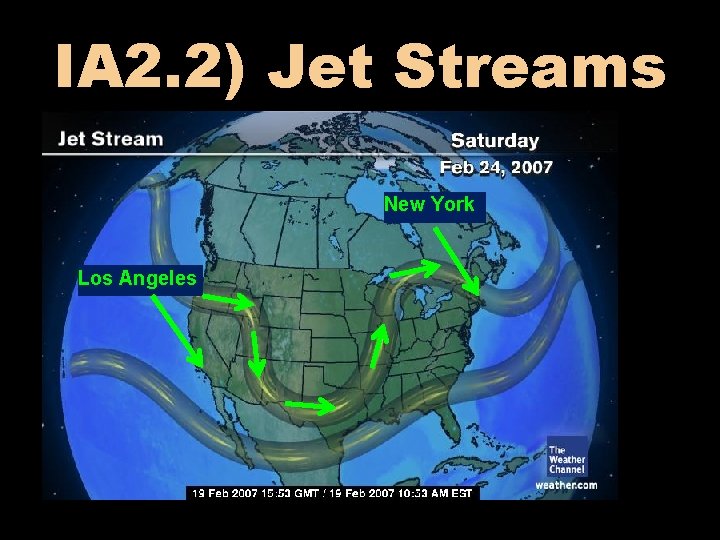 IA2.2) Jet Streams

Jet Stream

Saturday
Feb 24, 2007

New York

Los Angeles

The Weather Channel
weather.com

19 Feb 2007 15:53 GMT / 19 Feb 2007 10:53 AM EST